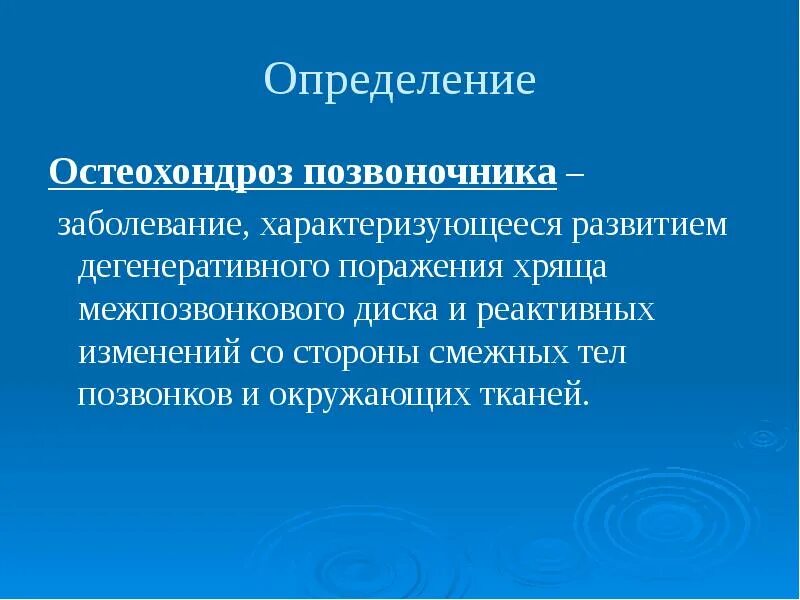 Определение

Остеохондроз позвоночника –

заболевание, характеризующееся развитием дегенеративного поражения хряща межпозвонкового диска и реактивных изменений со стороны смежных тел позвонков и окружающих тканей.